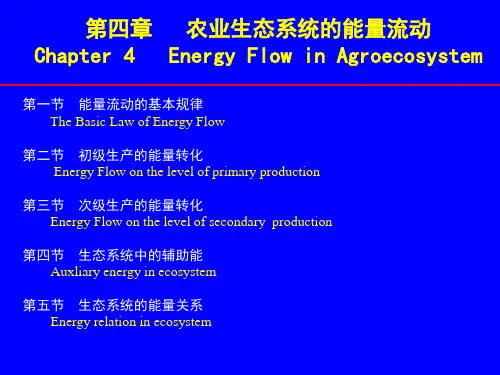 第四章　农业生态系统的能量流动
Chapter 4　Energy Flow in Agroecosystem

第一节　能量流动的基本规律
The Basic Law of Energy Flow

第二节　初级生产的能量转化
Energy Flow on the level of primary production

第三节　次级生产的能量转化
Energy Flow on the level of secondary production

第四节　生态系统中的辅助能
Auxliary energy in ecosystem

第五节　生态系统的能量关系
Energy relation in ecosystem